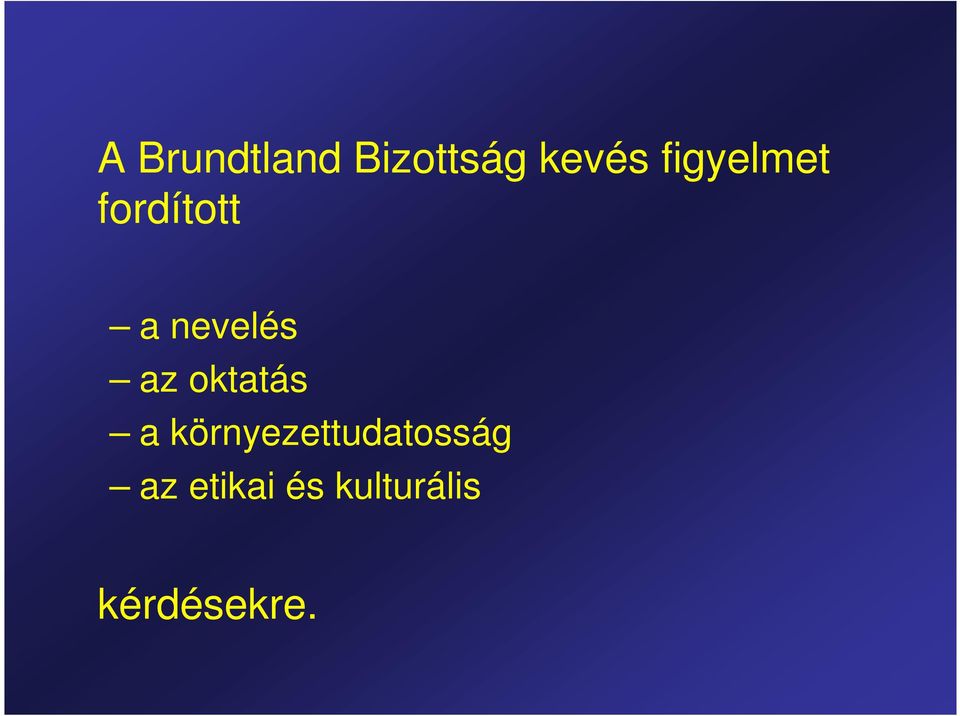 A Brundtland Bizottság kevés figyelmet fordított

– a nevelés
– az oktatás
– a környezettudatosság
– az etikai és kulturális

kérdésekre.